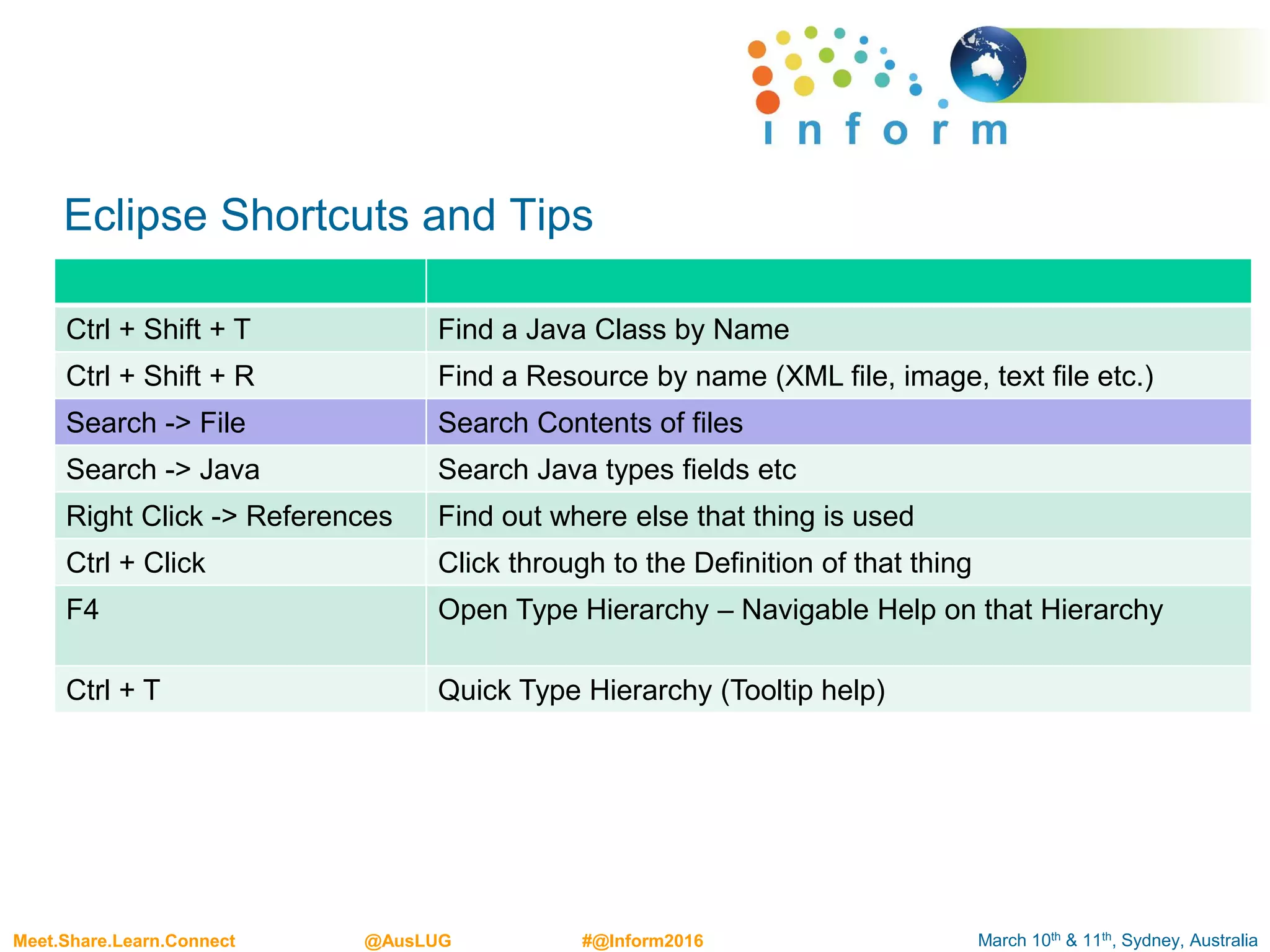 inform

Eclipse Shortcuts and Tips

| | |
|---|---|
| Ctrl + Shift + T | Find a Java Class by Name |
| Ctrl + Shift + R | Find a Resource by name (XML file, image, text file etc.) |
| Search -> File | Search Contents of files |
| Search -> Java | Search Java types fields etc |
| Right Click -> References | Find out where else that thing is used |
| Ctrl + Click | Click through to the Definition of that thing |
| F4 | Open Type Hierarchy – Navigable Help on that Hierarchy |
| Ctrl + T | Quick Type Hierarchy (Tooltip help) |

Meet.Share.Learn.Connect @AusLUG #@Inform2016 March 10$^{th}$ & 11$^{th}$, Sydney, Australia